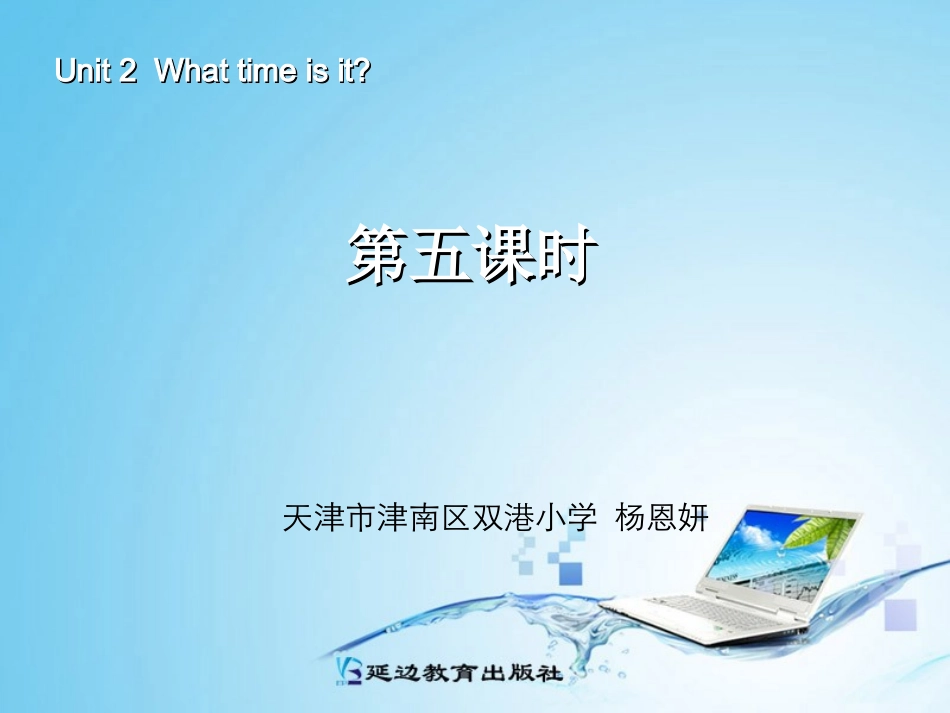 Unit 2 What time is it?

第五课时

天津市津南区双港小学 杨恩妍

延边教育出版社